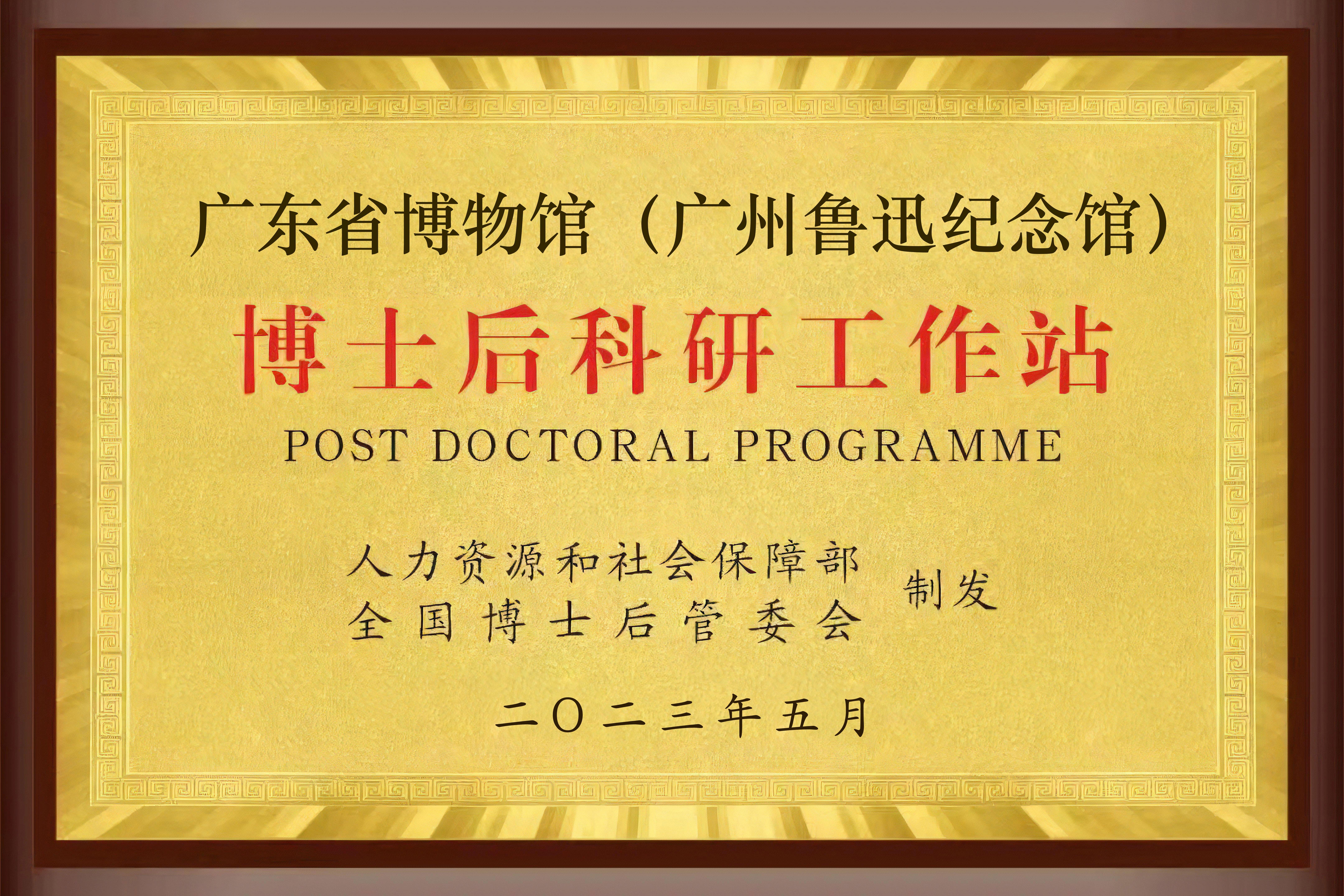 广东省博物馆（广州鲁迅纪念馆）

博士后科研工作站

POST DOCTORAL PROGRAMME

人力资源和社会保障部
全国博士后管委会 制发

二〇二三年五月